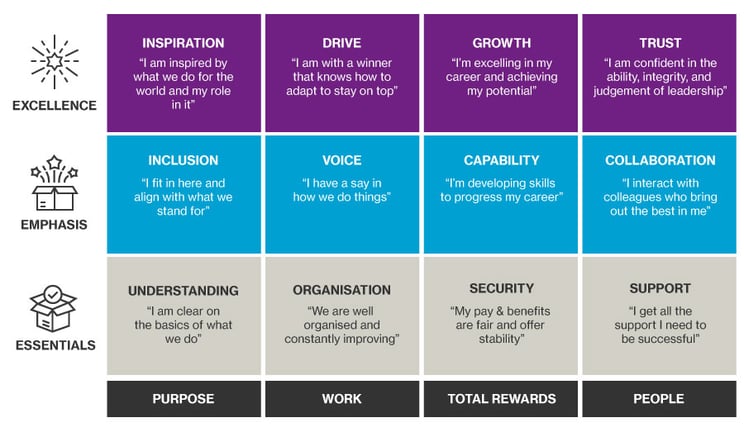 | | | | | |
|---|---|---|---|---|
| EXCELLENCE | INSPIRATION "I am inspired by what we do for the world and my role in it" | DRIVE "I am with a winner that knows how to adapt to stay on top" | GROWTH "I'm excelling in my career and achieving my potential" | TRUST "I am confident in the ability, integrity, and judgement of leadership" |
| EMPHASIS | INCLUSION "I fit in here and align with what we stand for" | VOICE "I have a say in how we do things" | CAPABILITY "I'm developing skills to progress my career" | COLLABORATION "I interact with colleagues who bring out the best in me" |
| ESSENTIALS | UNDERSTANDING "I am clear on the basics of what we do" | ORGANISATION "We are well organised and constantly improving" | SECURITY "My pay & benefits are fair and offer stability" | SUPPORT "I get all the support I need to be successful" |
| | PURPOSE | WORK | TOTAL REWARDS | PEOPLE |